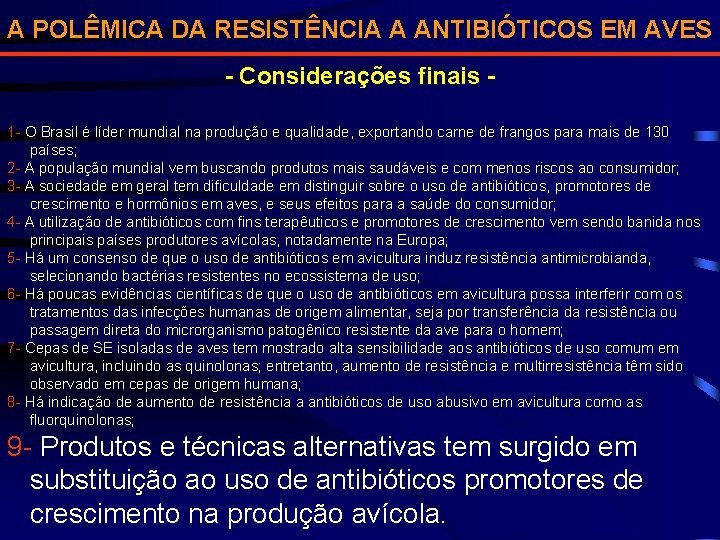 A POLÊMICA DA RESISTÊNCIA A ANTIBIÓTICOS EM AVES

- Considerações finais -

1- O Brasil é líder mundial na produção e qualidade, exportando carne de frangos para mais de 130 países;
2- A população mundial vem buscando produtos mais saudáveis e com menos riscos ao consumidor;
3- A sociedade em geral tem dificuldade em distinguir sobre o uso de antibióticos, promotores de crescimento e hormônios em aves, e seus efeitos para a saúde do consumidor;
4- A utilização de antibióticos com fins terapêuticos e promotores de crescimento vem sendo banida nos principais países produtores avícolas, notadamente na Europa;
5- Há um consenso de que o uso de antibióticos em avicultura induz resistência antimicrobianda, selecionando bactérias resistentes no ecossistema de uso;
6- Há poucas evidências científicas de que o uso de antibióticos em avicultura possa interferir com os tratamentos das infecções humanas de origem alimentar, seja por transferência da resistência ou passagem direta do microrganismo patogênico resistente da ave para o homem;
7- Cepas de SE isoladas de aves tem mostrado alta sensibilidade aos antibióticos de uso comum em avicultura, incluindo as quinolonas; entretanto, aumento de resistência e multirresistência têm sido observado em cepas de origem humana;
8- Há indicação de aumento de resistência a antibióticos de uso abusivo em avicultura como as fluorquinolonas;
9- Produtos e técnicas alternativas tem surgido em substituição ao uso de antibióticos promotores de crescimento na produção avícola.